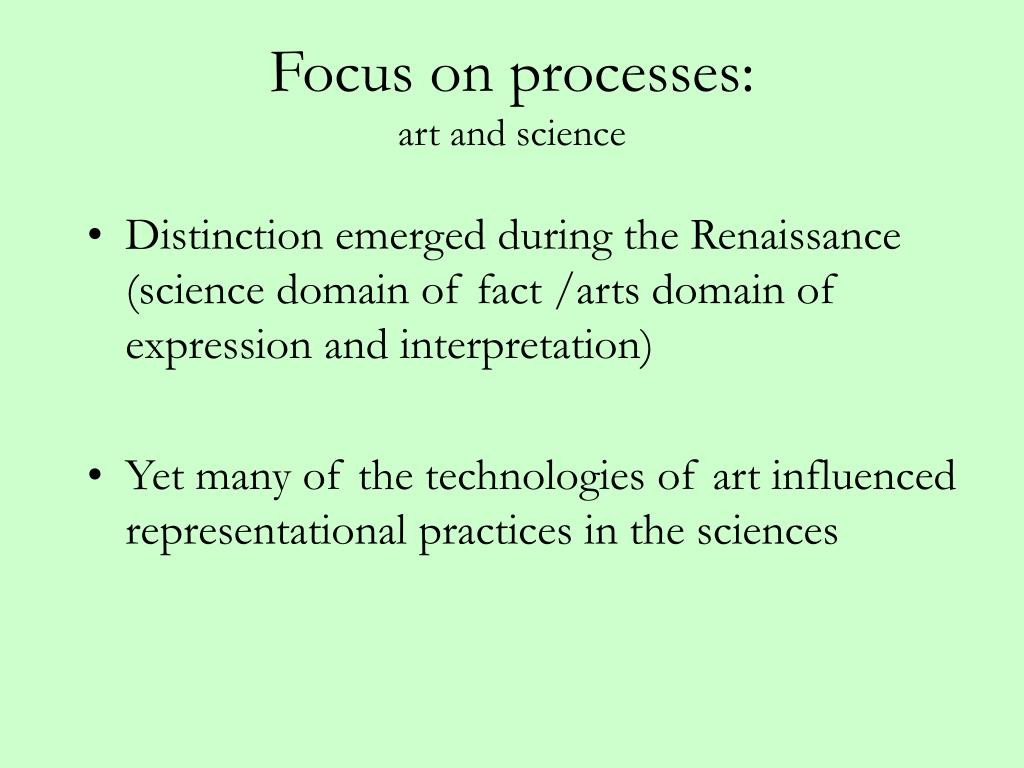 Focus on processes:
art and science

• Distinction emerged during the Renaissance (science domain of fact /arts domain of expression and interpretation)

• Yet many of the technologies of art influenced representational practices in the sciences